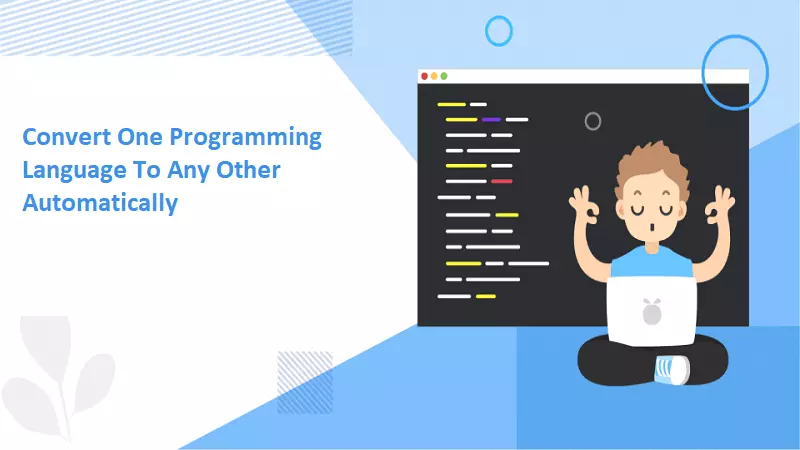 Convert One Programming Language To Any Other Automatically